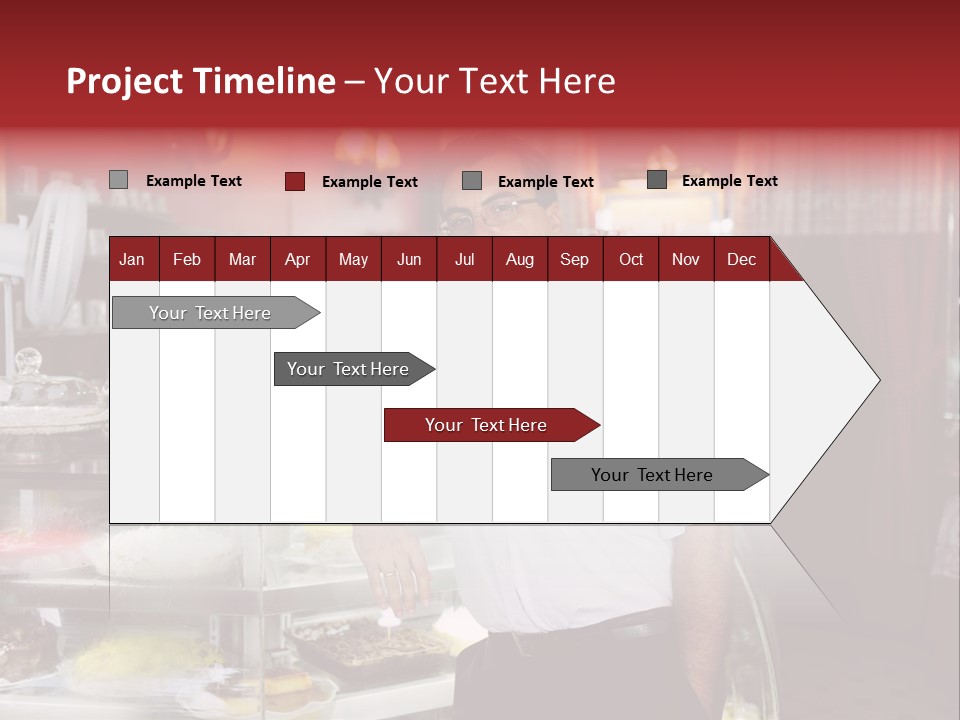 Project Timeline – Your Text Here

Example Text Example Text Example Text Example Text

| Jan | Feb | Mar | Apr | May | Jun | Jul | Aug | Sep | Oct | Nov | Dec |
|---|---|---|---|---|---|---|---|---|---|---|---|

Your Text Here

Your Text Here

Your Text Here

Your Text Here